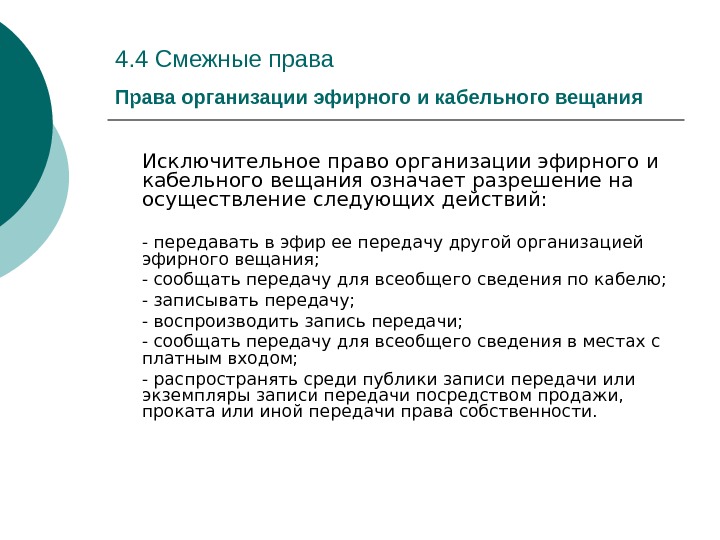 4.4 Смежные права

Права организации эфирного и кабельного вещания

Исключительное право организации эфирного и кабельного вещания означает разрешение на осуществление следующих действий:

- передавать в эфир ее передачу другой организацией эфирного вещания;
- сообщать передачу для всеобщего сведения по кабелю;
- записывать передачу;
- воспроизводить запись передачи;
- сообщать передачу для всеобщего сведения в местах с платным входом;
- распространять среди публики записи передачи или экземпляры записи передачи посредством продажи, проката или иной передачи права собственности.